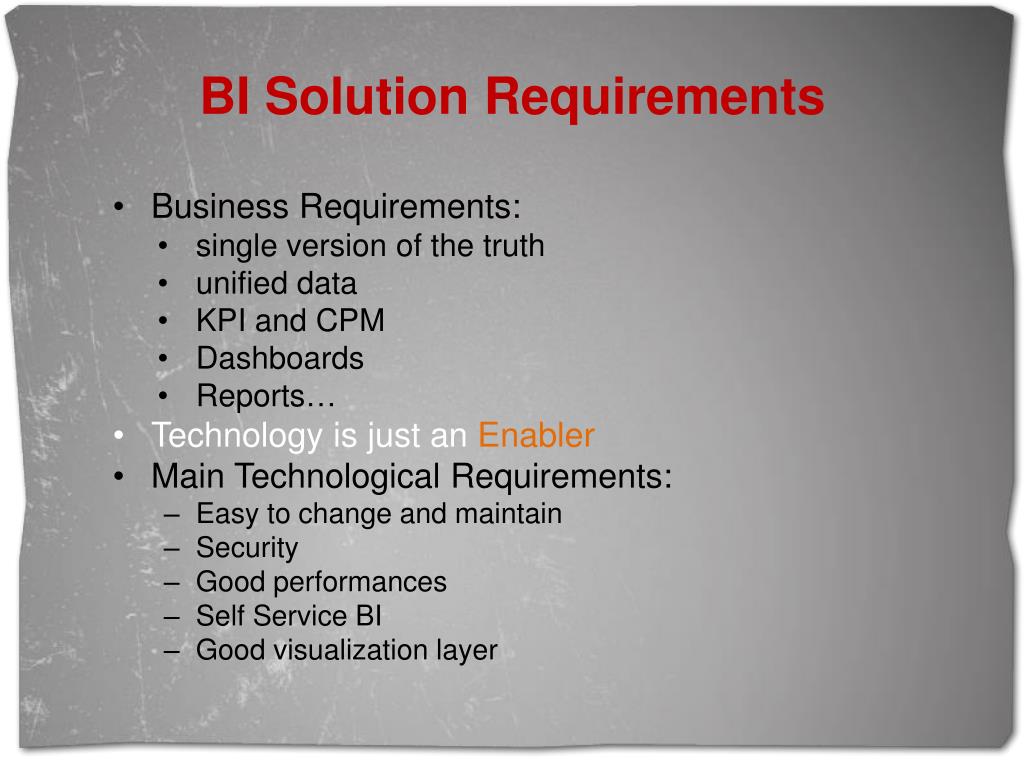 BI Solution Requirements

• Business Requirements:
  • single version of the truth
  • unified data
  • KPI and CPM
  • Dashboards
  • Reports…
• Technology is just an Enabler
• Main Technological Requirements:
  – Easy to change and maintain
  – Security
  – Good performances
  – Self Service BI
  – Good visualization layer